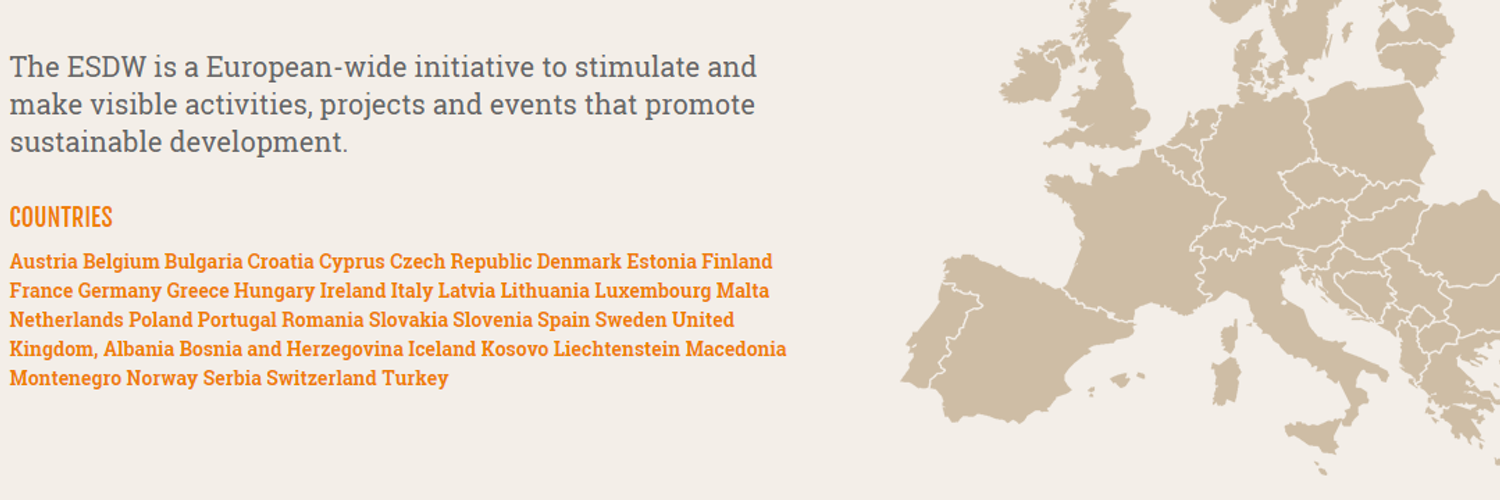 The ESDW is a European-wide initiative to stimulate and make visible activities, projects and events that promote sustainable development.

COUNTRIES

Austria Belgium Bulgaria Croatia Cyprus Czech Republic Denmark Estonia Finland France Germany Greece Hungary Ireland Italy Latvia Lithuania Luxembourg Malta Netherlands Poland Portugal Romania Slovakia Slovenia Spain Sweden United Kingdom, Albania Bosnia and Herzegovina Iceland Kosovo Liechtenstein Macedonia Montenegro Norway Serbia Switzerland Turkey